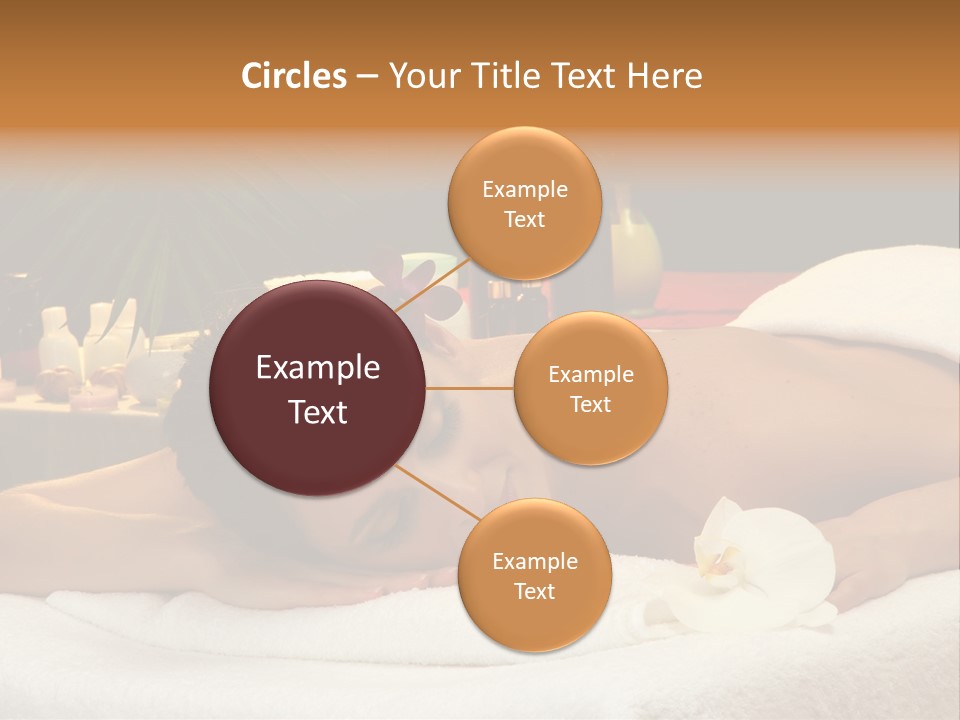 Circles – Your Title Text Here

Example Text

Example Text

Example Text

Example Text